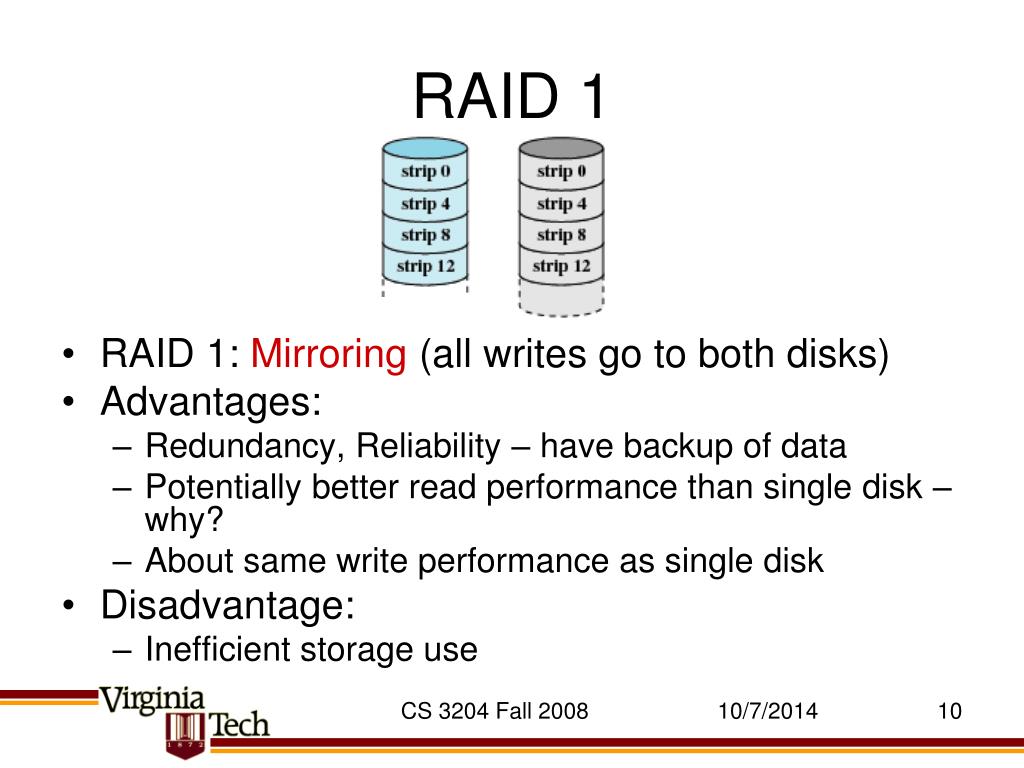 RAID 1

strip 0
strip 4
strip 8
strip 12

strip 0
strip 4
strip 8
strip 12

• RAID 1: Mirroring (all writes go to both disks)
• Advantages:
– Redundancy, Reliability – have backup of data
– Potentially better read performance than single disk – why?
– About same write performance as single disk
• Disadvantage:
– Inefficient storage use

Virginia Tech 1872

CS 3204 Fall 2008

10/7/2014

10